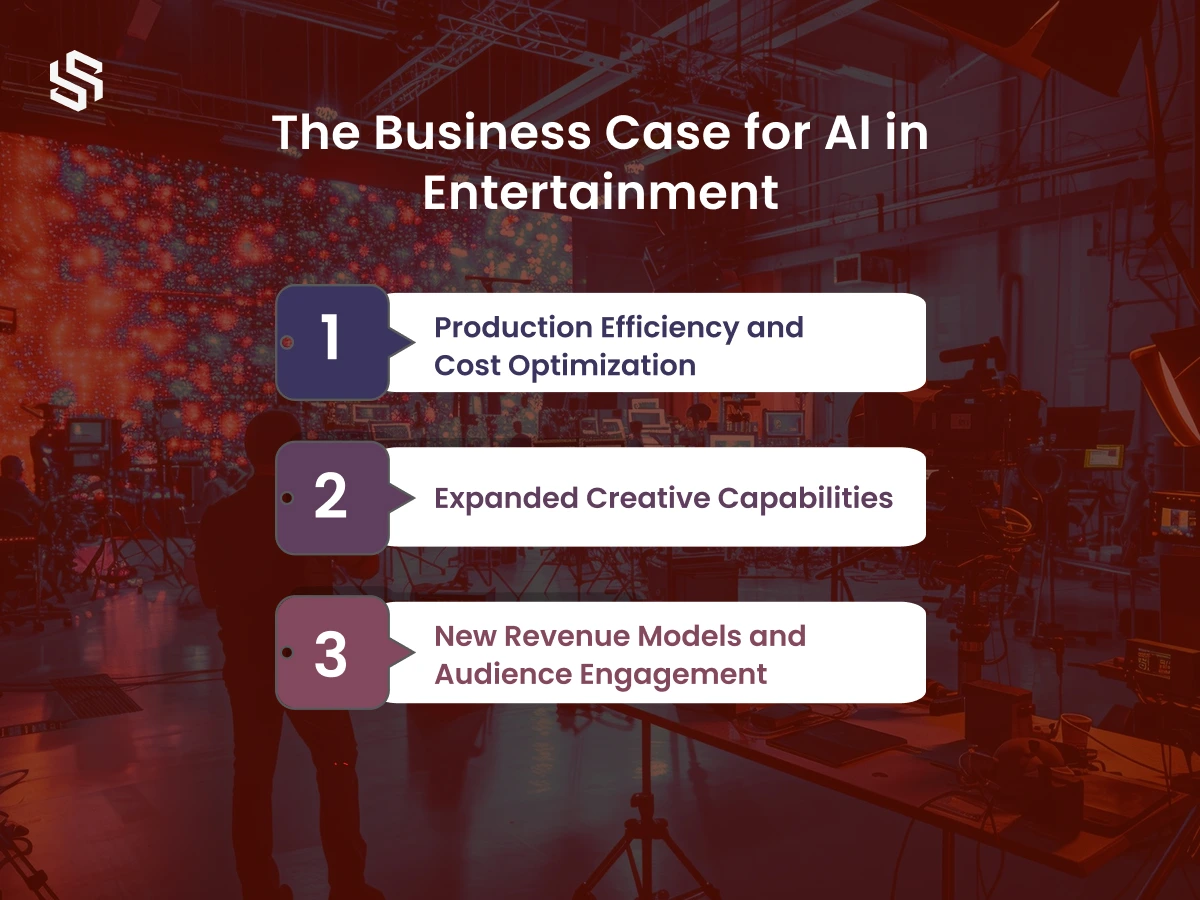 The Business Case for AI in Entertainment

1
Production Efficiency and Cost Optimization

2
Expanded Creative Capabilities

3
New Revenue Models and Audience Engagement